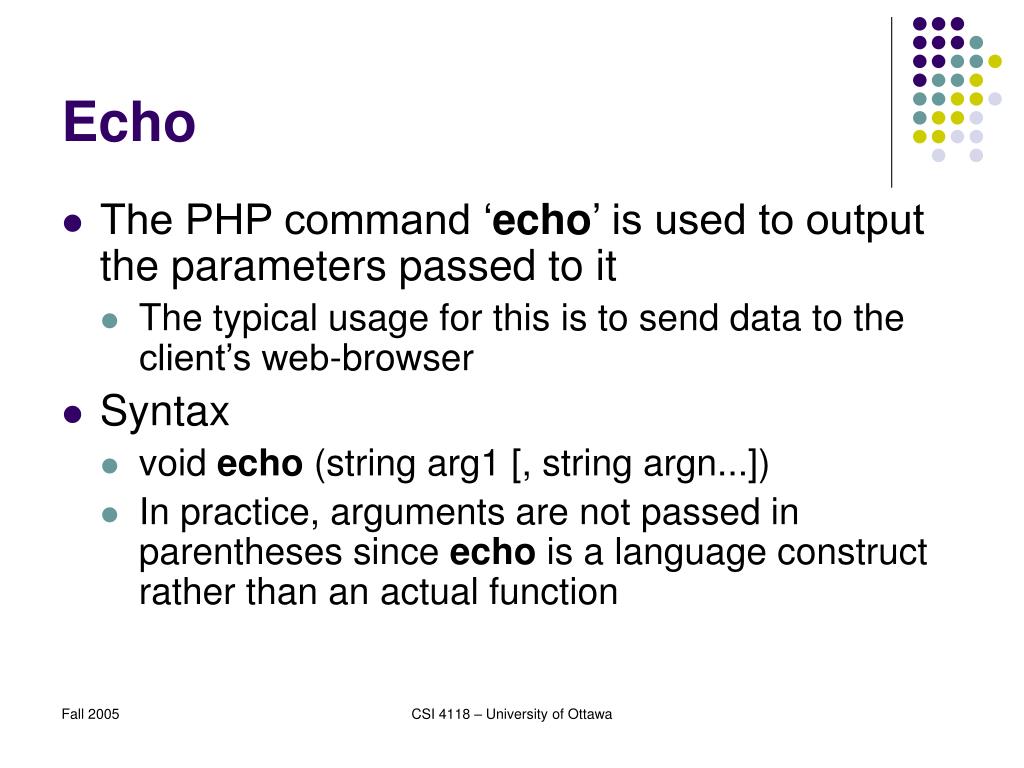 Echo

- The PHP command ‘echo’ is used to output the parameters passed to it
  - The typical usage for this is to send data to the client’s web-browser
- Syntax
  - void echo (string arg1 [, string argn...])
  - In practice, arguments are not passed in parentheses since echo is a language construct rather than an actual function

Fall 2005

CSI 4118 – University of Ottawa